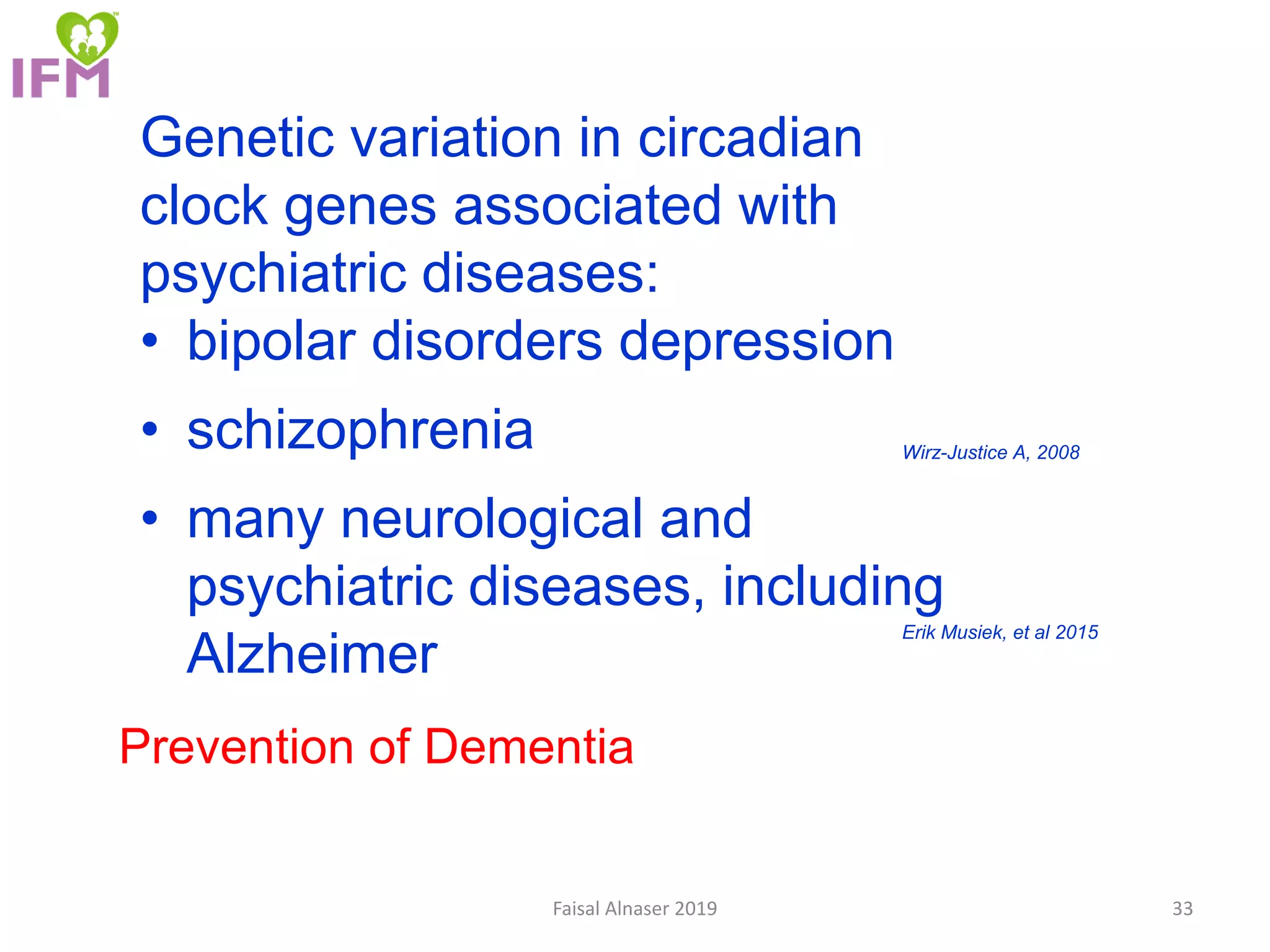 IFM

Genetic variation in circadian clock genes associated with psychiatric diseases:

• bipolar disorders depression
• schizophrenia

Wirz-Justice A, 2008

• many neurological and psychiatric diseases, including Alzheimer

Erik Musiek, et al 2015

Prevention of Dementia

Faisal Alnaser 2019

33